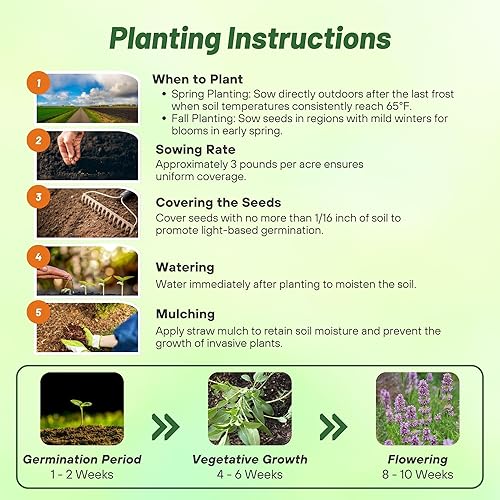 Planting Instructions

1

When to Plant
• Spring Planting: Sow directly outdoors after the last frost when soil temperatures consistently reach 65°F.
• Fall Planting: Sow seeds in regions with mild winters for blooms in early spring.

2

Sowing Rate
Approximately 3 pounds per acre ensures uniform coverage.

3

Covering the Seeds
Cover seeds with no more than 1/16 inch of soil to promote light-based germination.

4

Watering
Water immediately after planting to moisten the soil.

5

Mulching
Apply straw mulch to retain soil moisture and prevent the growth of invasive plants.

Germination Period
1 - 2 Weeks

Vegetative Growth
4 - 6 Weeks

Flowering
8 - 10 Weeks